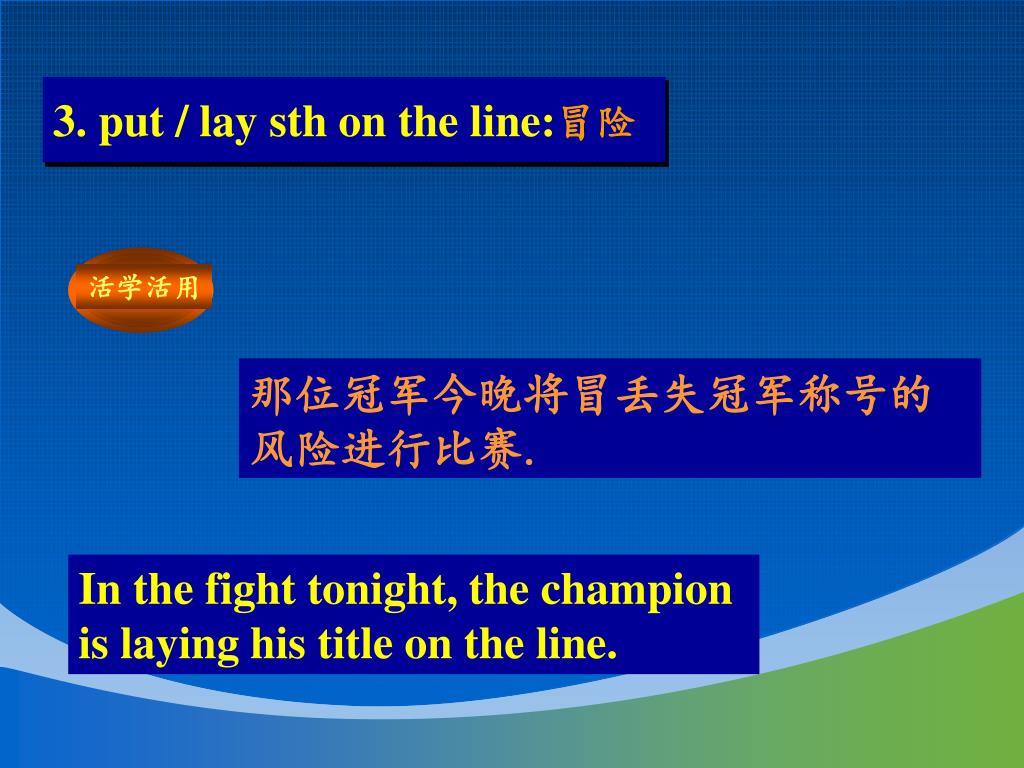 3. put / lay sth on the line:冒险

活学活用

那位冠军今晚将冒丢失冠军称号的风险进行比赛.

In the fight tonight, the champion is laying his title on the line.